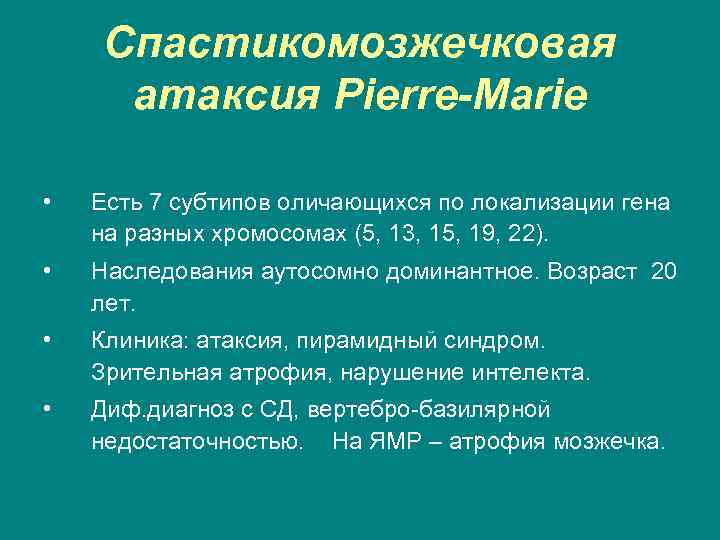 Спастикомозжечковая атаксия Pierre-Marie

• Есть 7 субтипов оличающихся по локализации гена на разных хромосомах (5, 13, 15, 19, 22).

• Наследования аутосомно доминантное. Возраст 20 лет.

• Клиника: атаксия, пирамидный синдром. Зрительная атрофия, нарушение интелекта.

• Диф.диагноз с СД, вертебро-базилярной недостаточностью. На ЯМР – атрофия мозжечка.